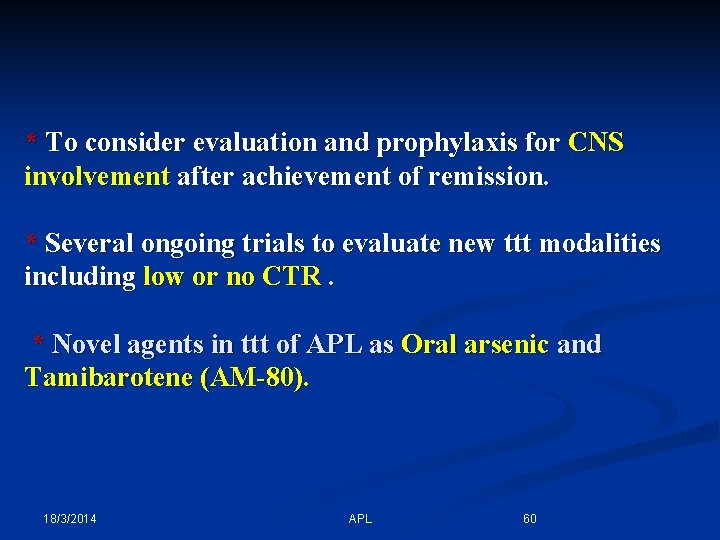 * To consider evaluation and prophylaxis for CNS involvement after achievement of remission.

* Several ongoing trials to evaluate new ttt modalities including low or no CTR .

* Novel agents in ttt of APL as Oral arsenic and Tamibarotene (AM-80).

18/3/2014

APL

60